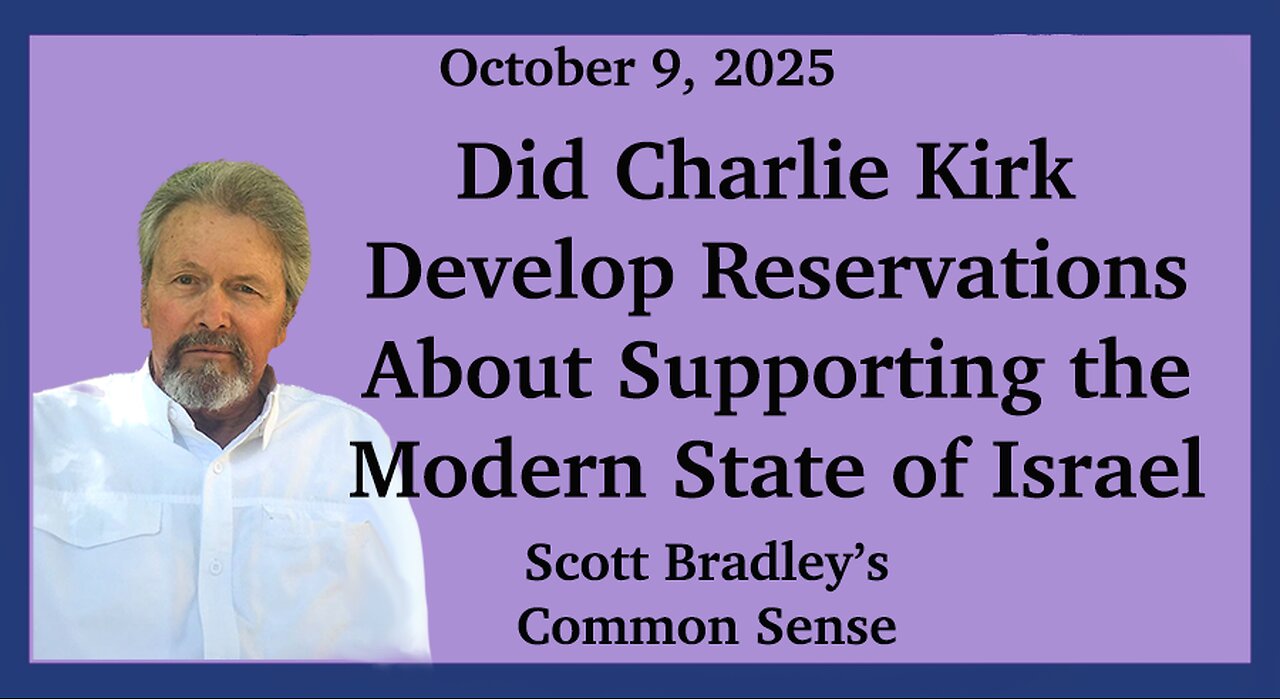 October 9, 2025

Did Charlie Kirk Develop Reservations About Supporting the Modern State of Israel

Scott Bradley's Common Sense